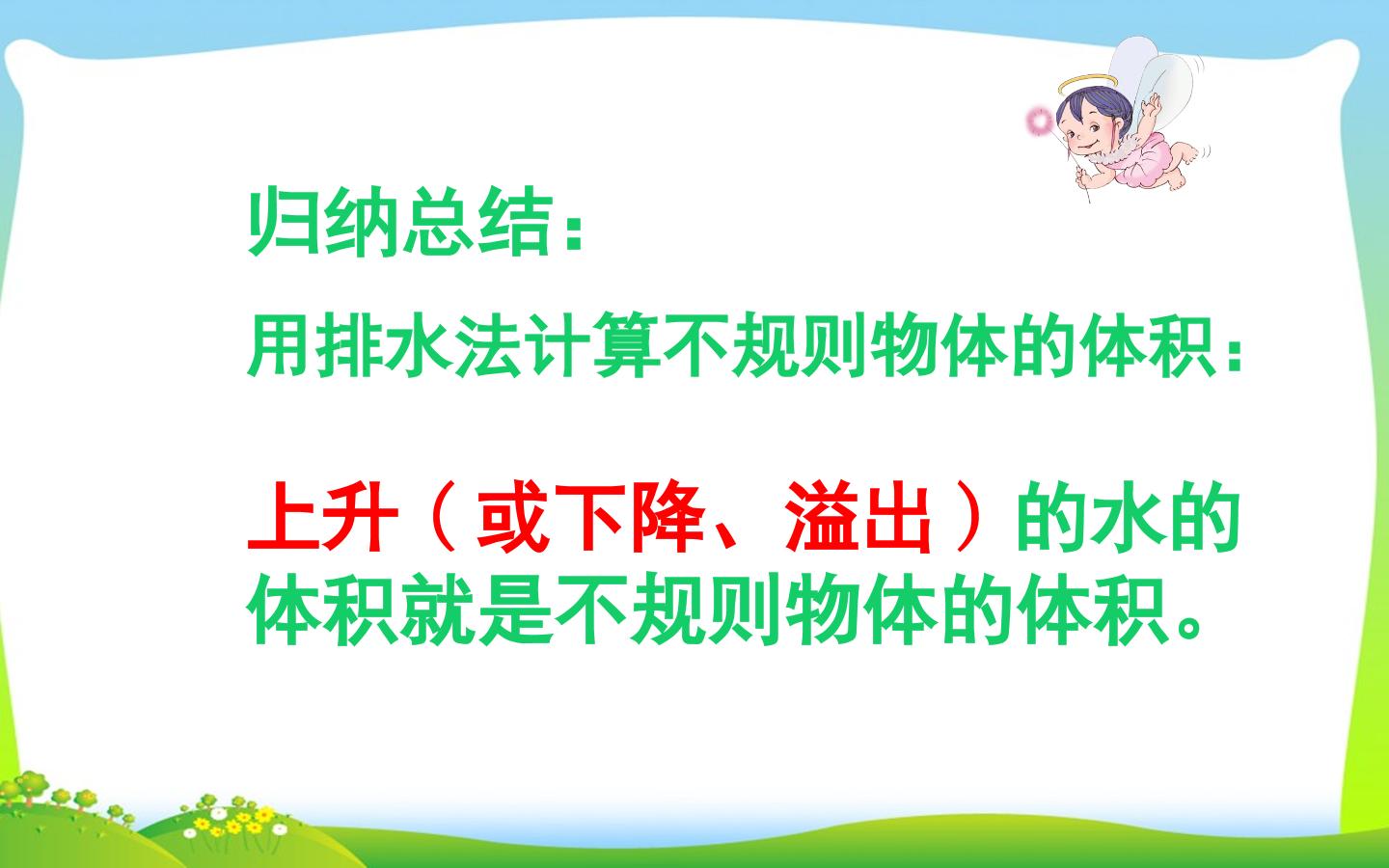 归纳总结：

用排水法计算不规则物体的体积：

上升（或下降、溢出）的水的体积就是不规则物体的体积。